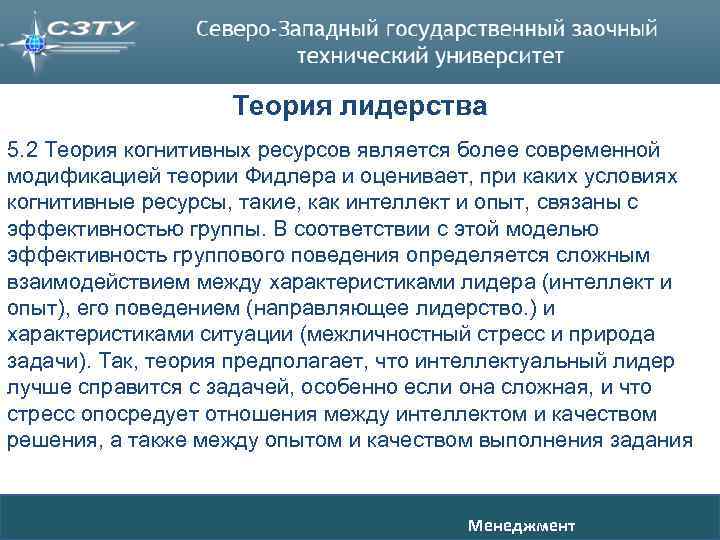 СЗТУ

Северо-Западный государственный заочный технический университет

Теория лидерства

5.2 Теория когнитивных ресурсов является более современной модификацией теории Фидлера и оценивает, при каких условиях когнитивные ресурсы, такие, как интеллект и опыт, связаны с эффективностью группы. В соответствии с этой моделью эффективность группового поведения определяется сложным взаимодействием между характеристиками лидера (интеллект и опыт), его поведением (направляющее лидерство.) и характеристиками ситуации (межличностный стресс и природа задачи). Так, теория предполагает, что интеллектуальный лидер лучше справится с задачей, особенно если она сложная, и что стресс опосредует отношения между интеллектом и качеством решения, а также между опытом и качеством выполнения задания

Менеджмент